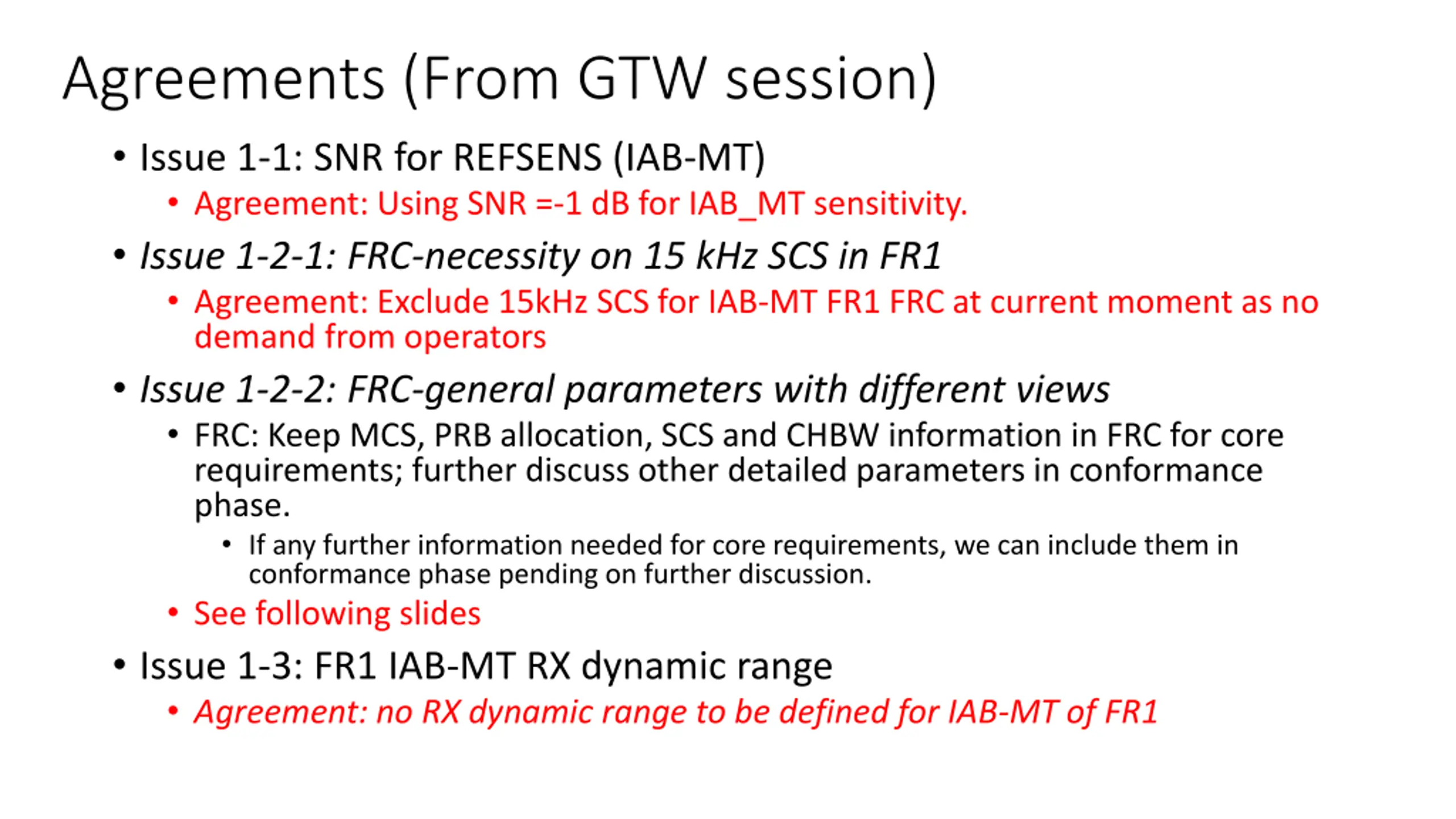 Agreements (From GTW session)

• Issue 1-1: SNR for REFSENS (IAB-MT)
  • Agreement: Using SNR =-1 dB for IAB_MT sensitivity.
• Issue 1-2-1: FRC-necessity on 15 kHz SCS in FR1
  • Agreement: Exclude 15kHz SCS for IAB-MT FR1 FRC at current moment as no demand from operators
• Issue 1-2-2: FRC-general parameters with different views
  • FRC: Keep MCS, PRB allocation, SCS and CHBW information in FRC for core requirements; further discuss other detailed parameters in conformance phase.
    • If any further information needed for core requirements, we can include them in conformance phase pending on further discussion.
  • See following slides
• Issue 1-3: FR1 IAB-MT RX dynamic range
  • Agreement: no RX dynamic range to be defined for IAB-MT of FR1